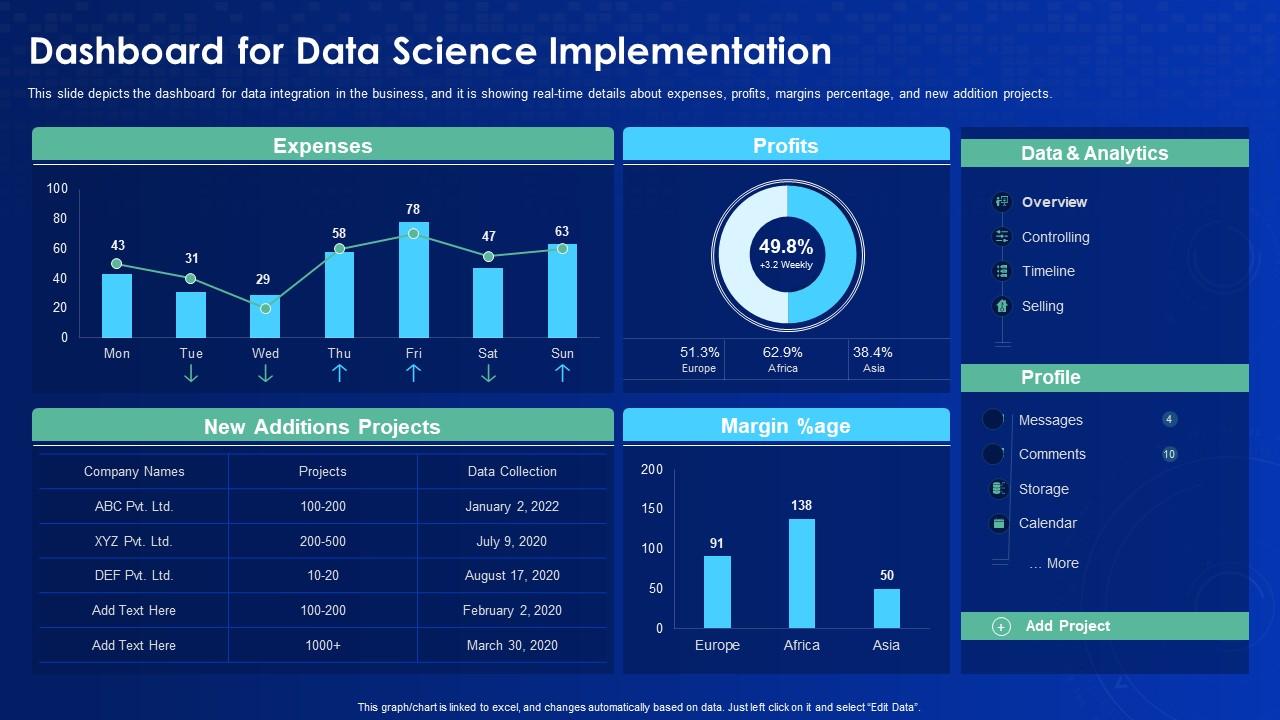 Dashboard for Data Science Implementation

This slide depicts the dashboard for data integration in the business, and it is showing real-time details about expenses, profits, margins percentage, and new addition projects.

Expenses

100
80
60
40
20
0

43 31 29 58 78 47 63

Mon Tue Wed Thu Fri Sat Sun

Profits

49.8%
+3.2 Weekly

51.3% Europe
62.9% Africa
38.4% Asia

Data & Analytics

Overview
Controlling
Timeline
Selling

Profile

Messages 4
Comments 10
Storage
Calendar
… More

Add Project

New Additions Projects

| Company Names | Projects | Data Collection |
|---|---|---|
| ABC Pvt. Ltd. | 100-200 | January 2, 2022 |
| XYZ Pvt. Ltd. | 200-500 | July 9, 2020 |
| DEF Pvt. Ltd. | 10-20 | August 17, 2020 |
| Add Text Here | 100-200 | February 2, 2020 |
| Add Text Here | 1000+ | March 30, 2020 |

Margin %age

200
150
100
50
0

91 138 50

Europe Africa Asia

This graph/chart is linked to excel, and changes automatically based on data. Just left click on it and select "Edit Data".